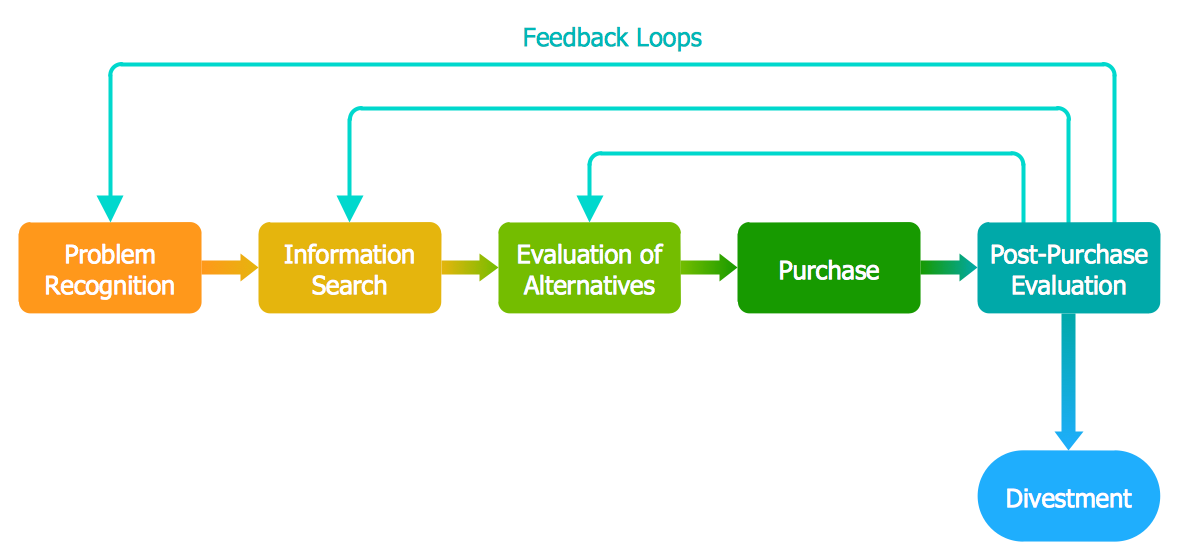 Feedback Loops

Problem Recognition

Information Search

Evaluation of Alternatives

Purchase

Post-Purchase Evaluation

Divestment